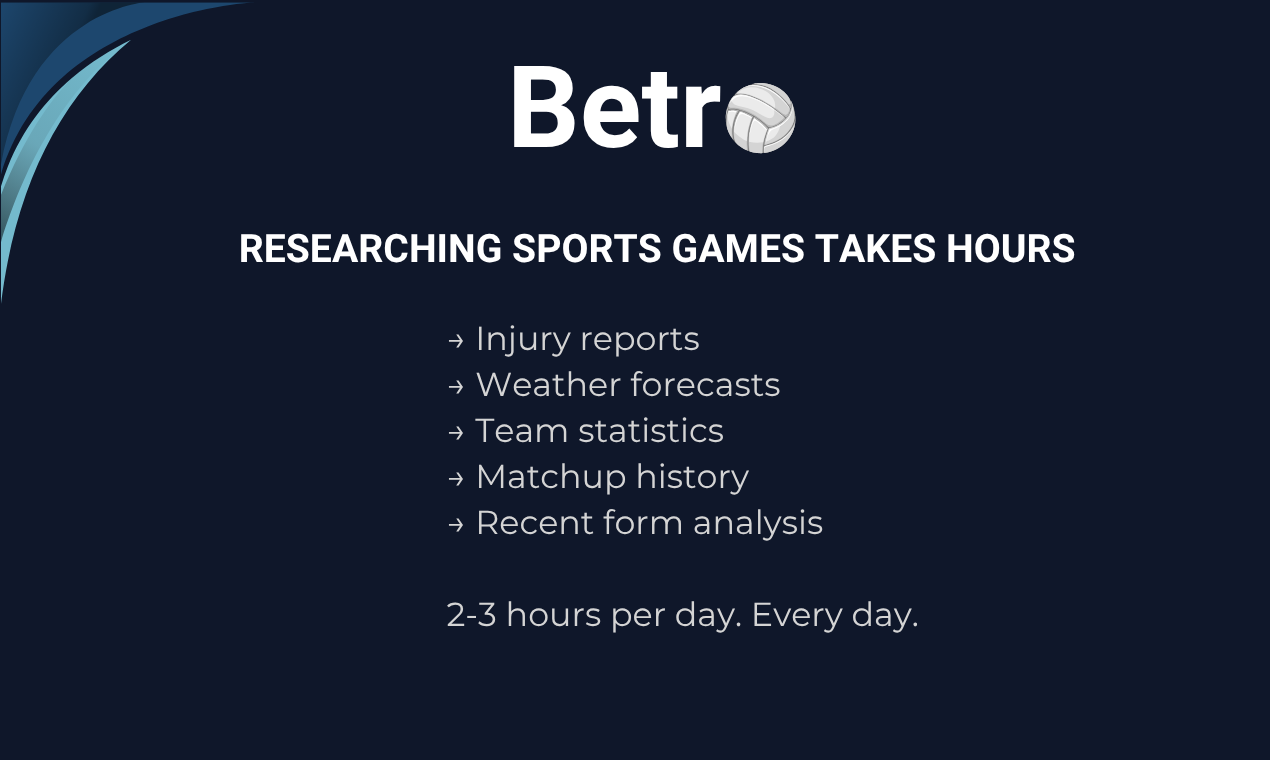 Betr

RESEARCHING SPORTS GAMES TAKES HOURS

→ Injury reports
→ Weather forecasts
→ Team statistics
→ Matchup history
→ Recent form analysis

2-3 hours per day. Every day.